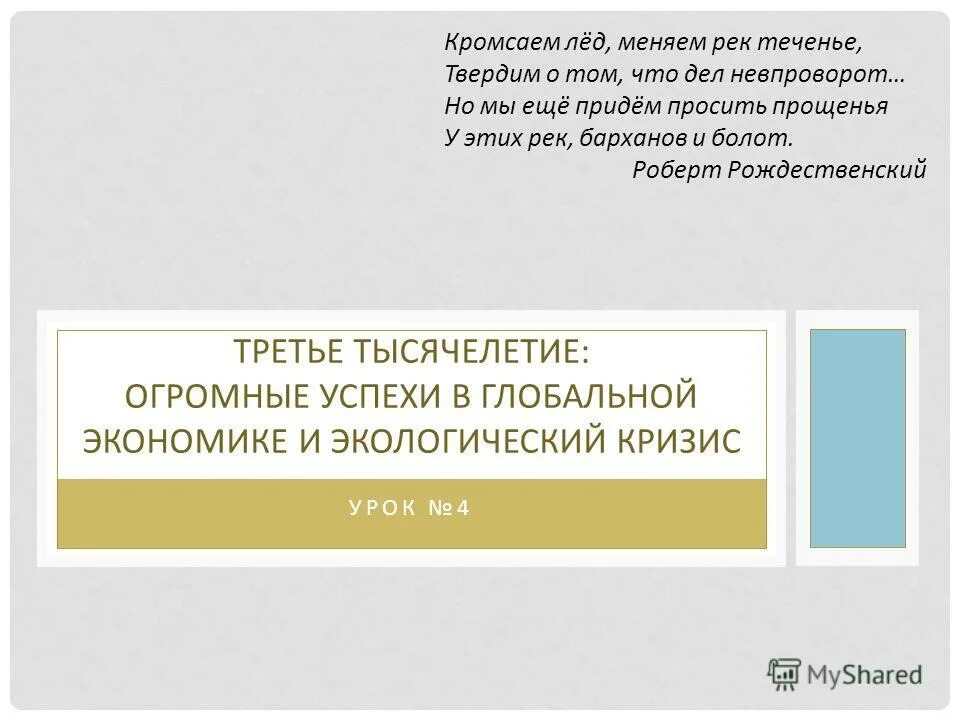 Кромсаем лёд, меняем рек теченье,
Твердим о том, что дел невпроворот…
Но мы ещё придём просить прощенья
У этих рек, барханов и болот.
Роберт Рождественский

ТРЕТЬЕ ТЫСЯЧЕЛЕТИЕ:
ОГРОМНЫЕ УСПЕХИ В ГЛОБАЛЬНОЙ ЭКОНОМИКЕ И ЭКОЛОГИЧЕСКИЙ КРИЗИС

УРОК №4

MyShared